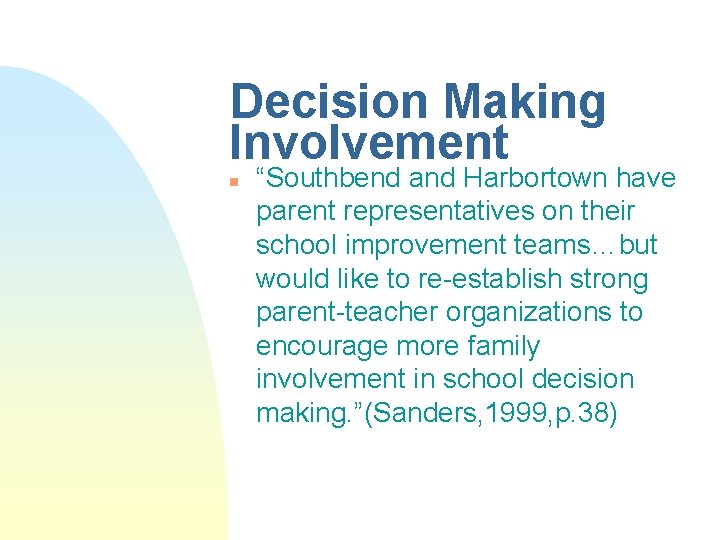 Decision Making Involvement

“Southbend and Harbortown have parent representatives on their school improvement teams…but would like to re-establish strong parent-teacher organizations to encourage more family involvement in school decision making.”(Sanders,1999,p.38)